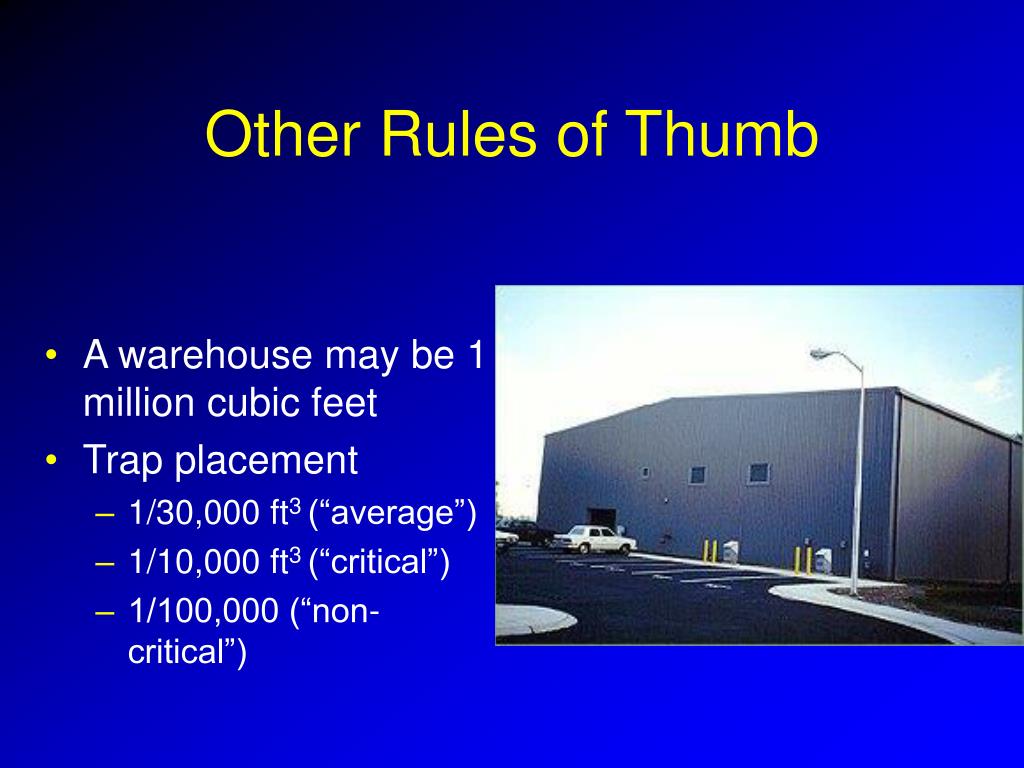 Other Rules of Thumb

• A warehouse may be 1 million cubic feet
• Trap placement
– 1/30,000 ft$^3$ (“average”)
– 1/10,000 ft$^3$ (“critical”)
– 1/100,000 (“non-critical”)